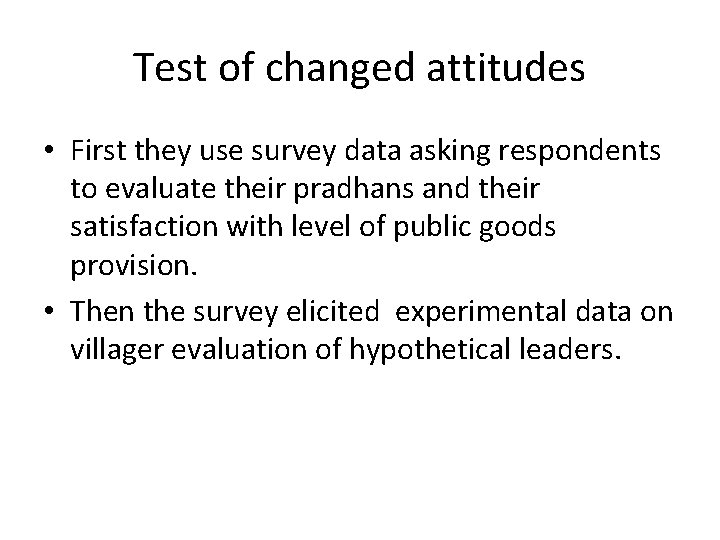 Test of changed attitudes

• First they use survey data asking respondents to evaluate their pradhans and their satisfaction with level of public goods provision.

• Then the survey elicited experimental data on villager evaluation of hypothetical leaders.